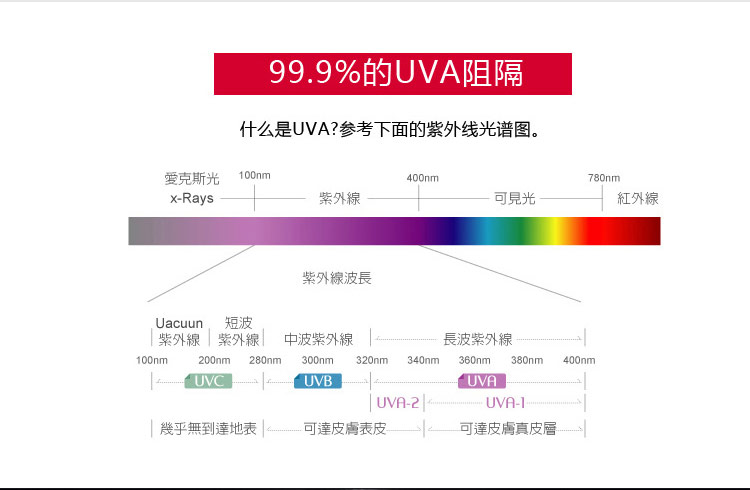 99.9%的UVA阻隔

什么是UVA?参考下面的紫外线光谱图。

愛克斯光
x-Rays

100nm

紫外線

400nm

可見光

780nm

紅外線

紫外線波長

Uacuun
紫外線

短波
紫外線

中波紫外線

長波紫外線

100nm 200nm 280nm 300nm 320nm 340nm 360nm 380nm 400nm

UVC

UVB

UVA

UVA-2

UVA-1

幾乎無到達地表

可達皮膚表皮

可達皮膚真皮層